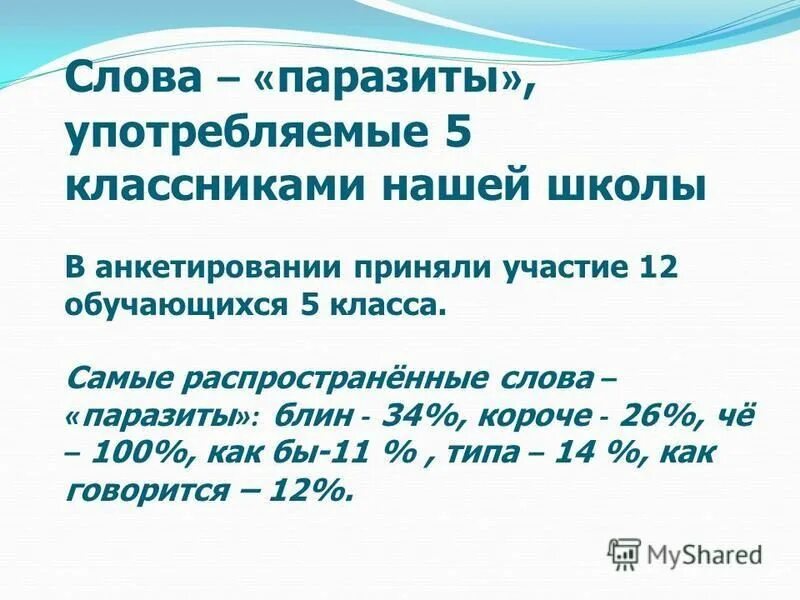 Слова – «паразиты», употребляемые 5 классниками нашей школы

В анкетировании приняли участие 12 обучающихся 5 класса.

Самые распространённые слова – «паразиты»: блин - 34%, короче - 26%, чё – 100%, как бы-11 % , типа – 14 %, как говорится – 12%.

MyShared